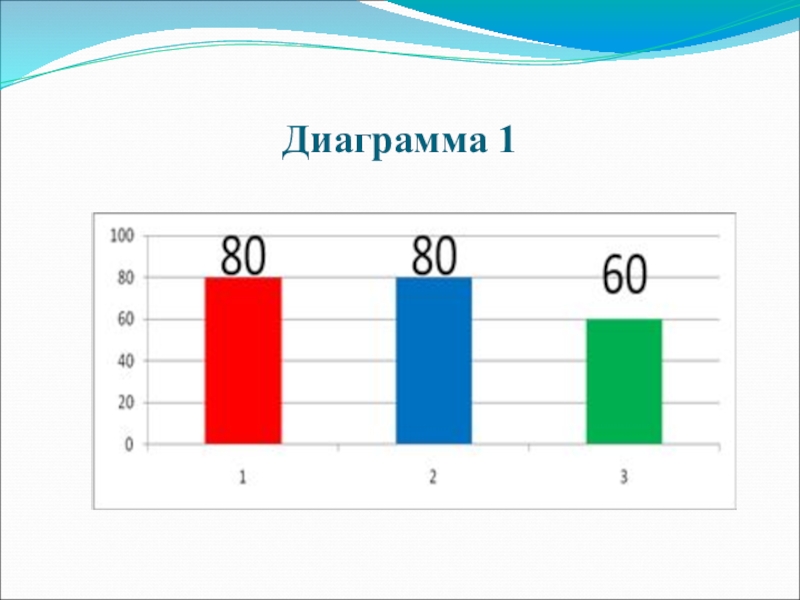 Диаграмма 1

100
80
60
40
20
0

80
80
60

1
2
3